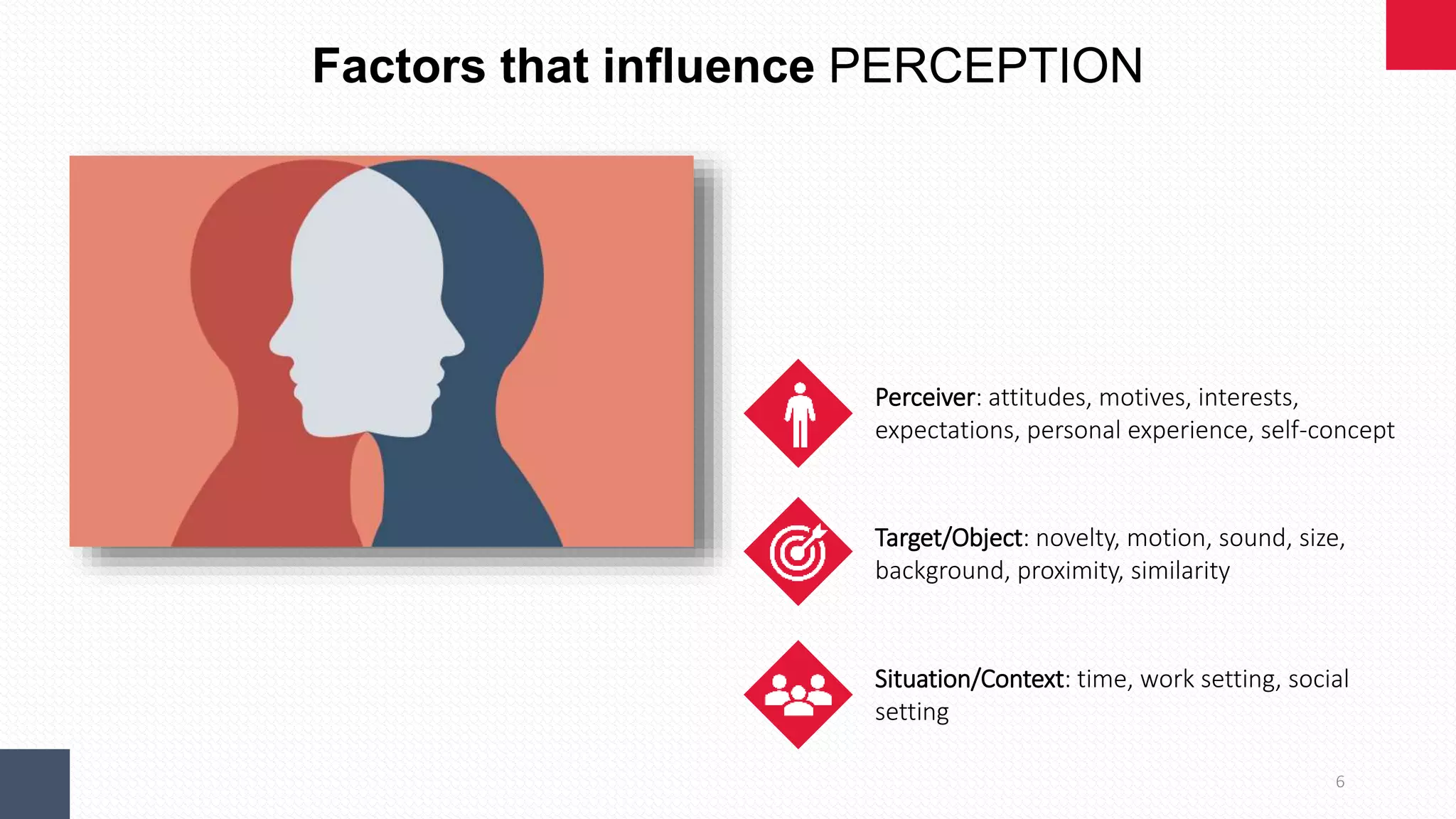 Factors that influence PERCEPTION

Perceiver: attitudes, motives, interests, expectations, personal experience, self-concept

Target/Object: novelty, motion, sound, size, background, proximity, similarity

Situation/Context: time, work setting, social setting

6